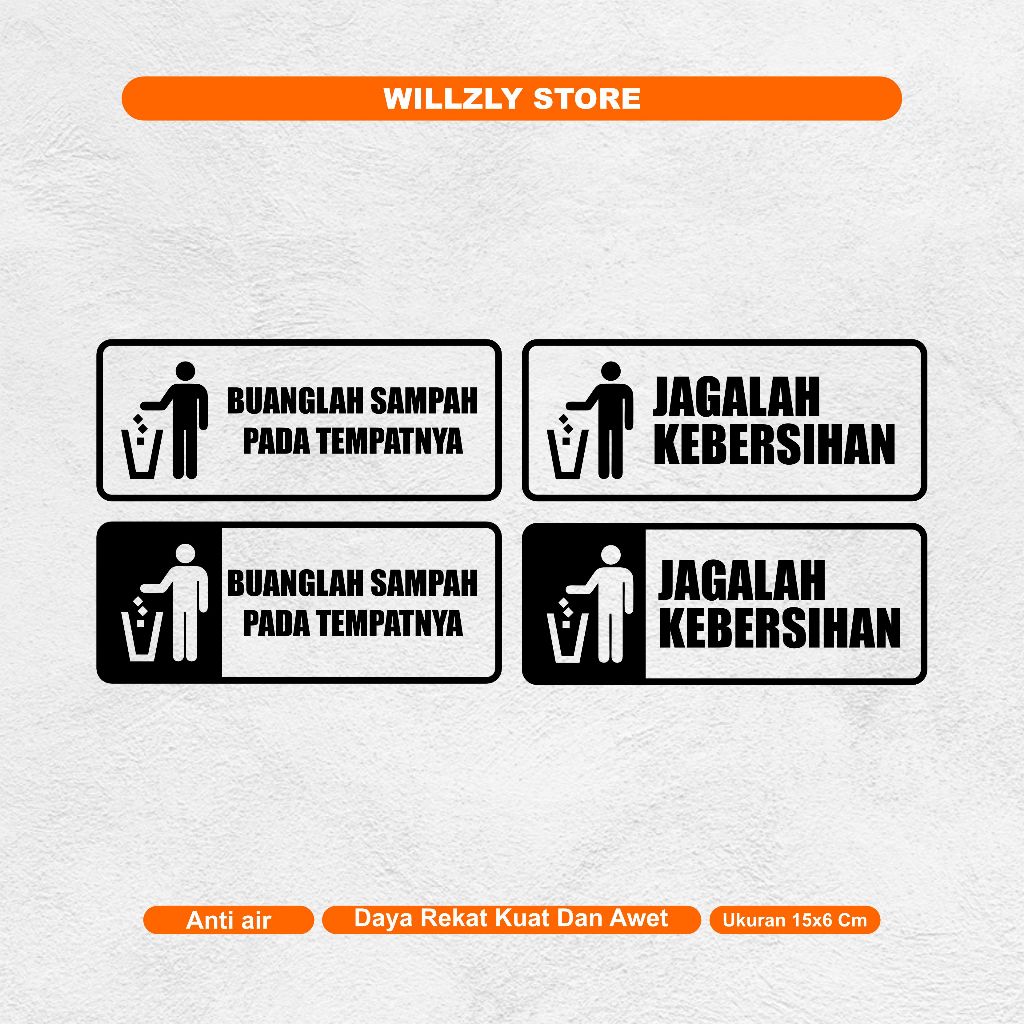 WILLZLY STORE

BUANGLAH SAMPAH PADA TEMPATNYA

JAGALAH KEBERSIHAN

BUANGLAH SAMPAH PADA TEMPATNYA

JAGALAH KEBERSIHAN

Anti air

Daya Rekat Kuat Dan Awet

Ukuran 15x6 Cm